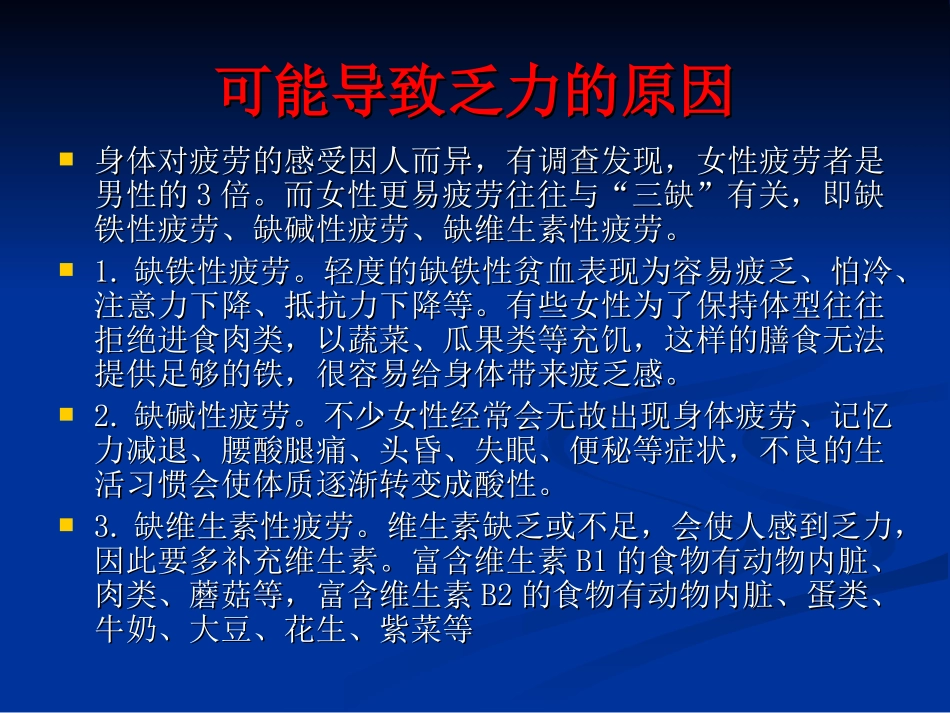 可能导致乏力的原因

身体对疲劳的感受因人而异，有调查发现，女性疲劳者是男性的 3 倍。而女性更易疲劳往往与“三缺”有关，即缺铁性疲劳、缺碱性疲劳、缺维生素性疲劳。

1. 缺铁性疲劳。轻度的缺铁性贫血表现为容易疲乏、怕冷、注意力下降、抵抗力下降等。有些女性为了保持体型往往拒绝进食肉类，以蔬菜、瓜果类等充饥，这样的膳食无法提供足够的铁，很容易给身体带来疲乏感。

2. 缺碱性疲劳。不少女性经常会无故出现身体疲劳、记忆力减退、腰酸腿痛、头昏、失眠、便秘等症状，不良的生活习惯会使体质逐渐转变成酸性。

3. 缺维生素性疲劳。维生素缺乏或不足，会使人感到乏力，因此要多补充维生素。富含维生素 B1 的食物有动物内脏、肉类、蘑菇等，富含维生素 B2 的食物有动物内脏、蛋类、牛奶、大豆、花生、紫菜等